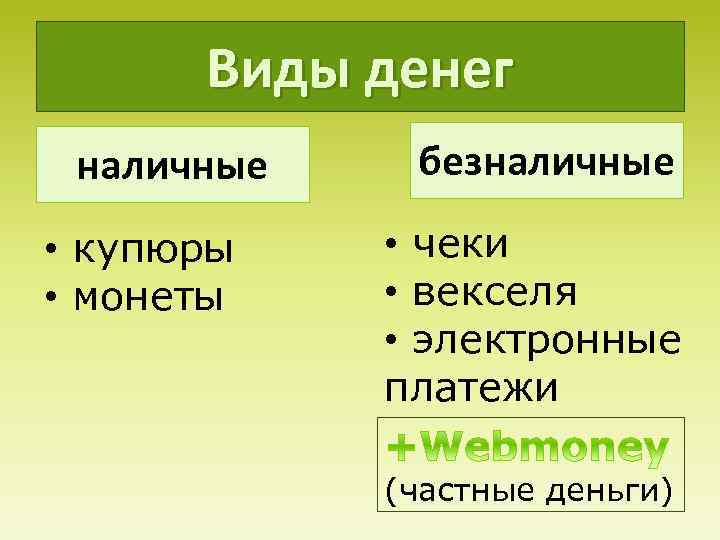 Виды денег

наличные

• купюры
• монеты

безналичные

• чеки
• векселя
• электронные платежи

+Webmoney
(частные деньги)